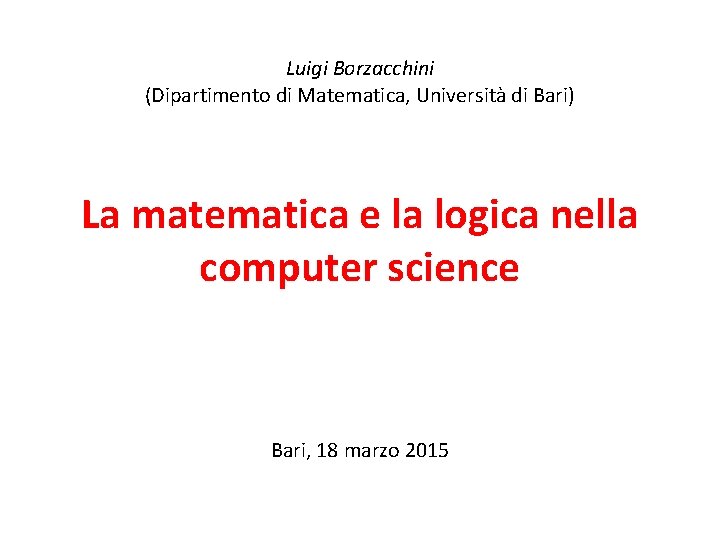 Luigi Borzacchini
(Dipartimento di Matematica, Università di Bari)

La matematica e la logica nella computer science

Bari, 18 marzo 2015